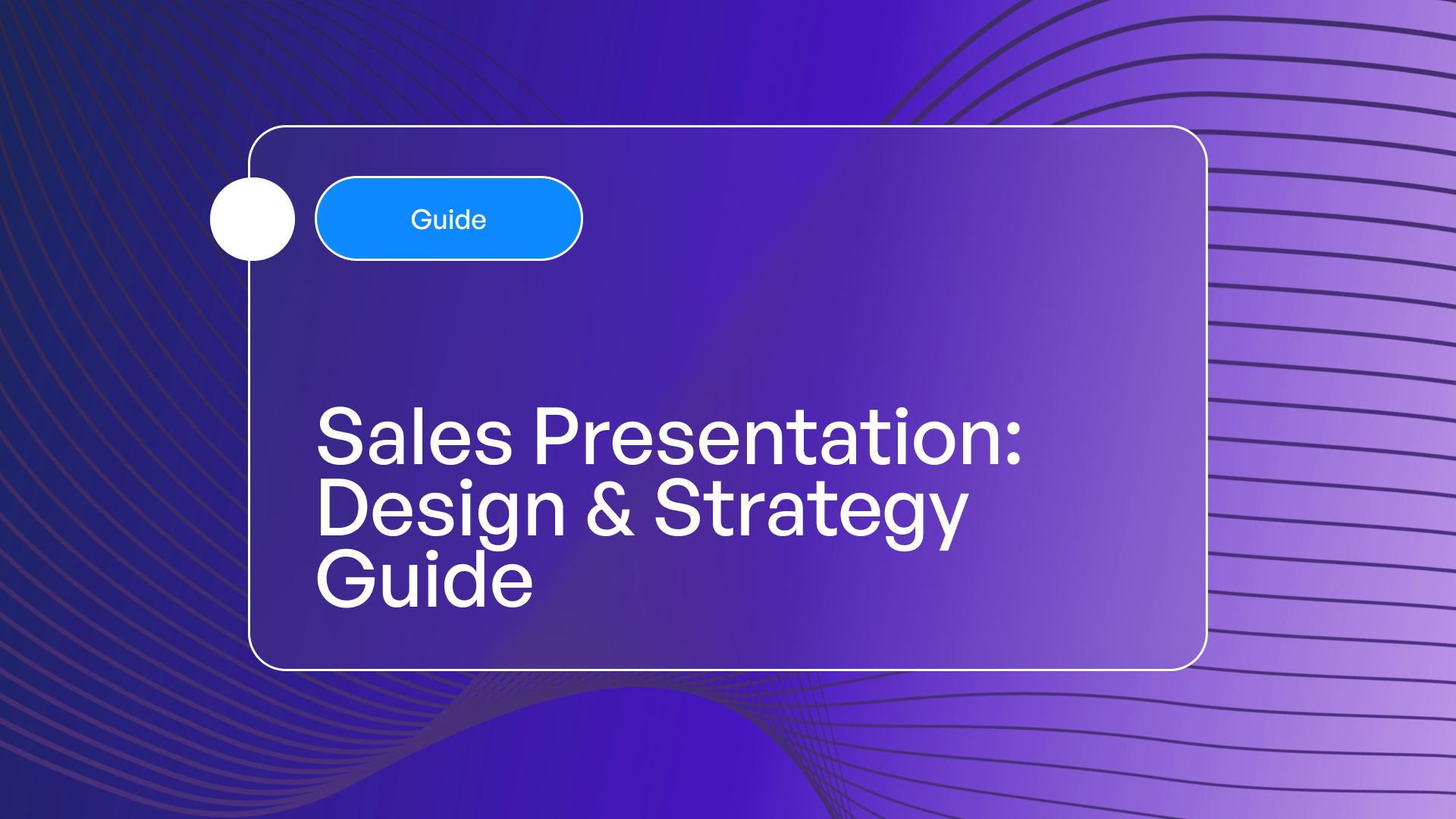 Guide

Sales Presentation: Design & Strategy Guide